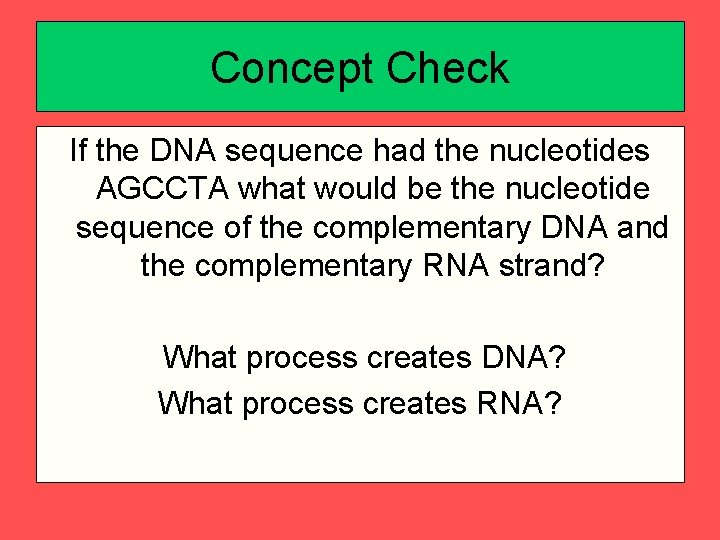 Concept Check

If the DNA sequence had the nucleotides AGCCTA what would be the nucleotide sequence of the complementary DNA and the complementary RNA strand?

What process creates DNA?
What process creates RNA?